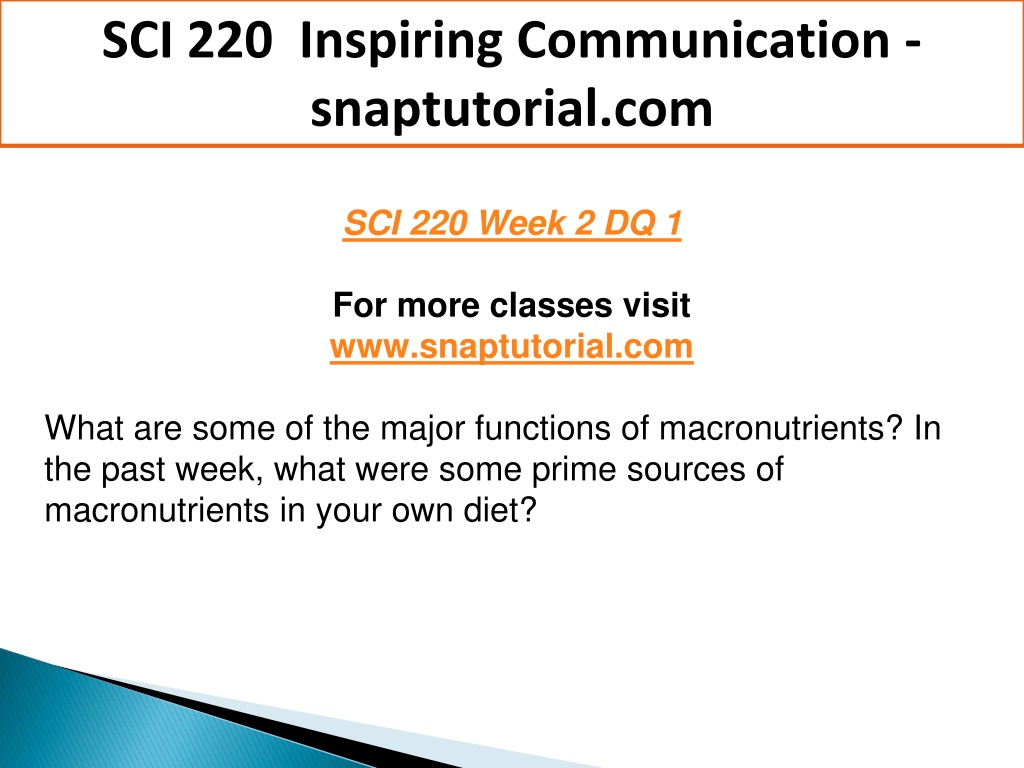 SCI 220 Inspiring Communication - snaptutorial.com

SCI 220 Week 2 DQ 1

For more classes visit
www.snaptutorial.com

What are some of the major functions of macronutrients? In the past week, what were some prime sources of macronutrients in your own diet?